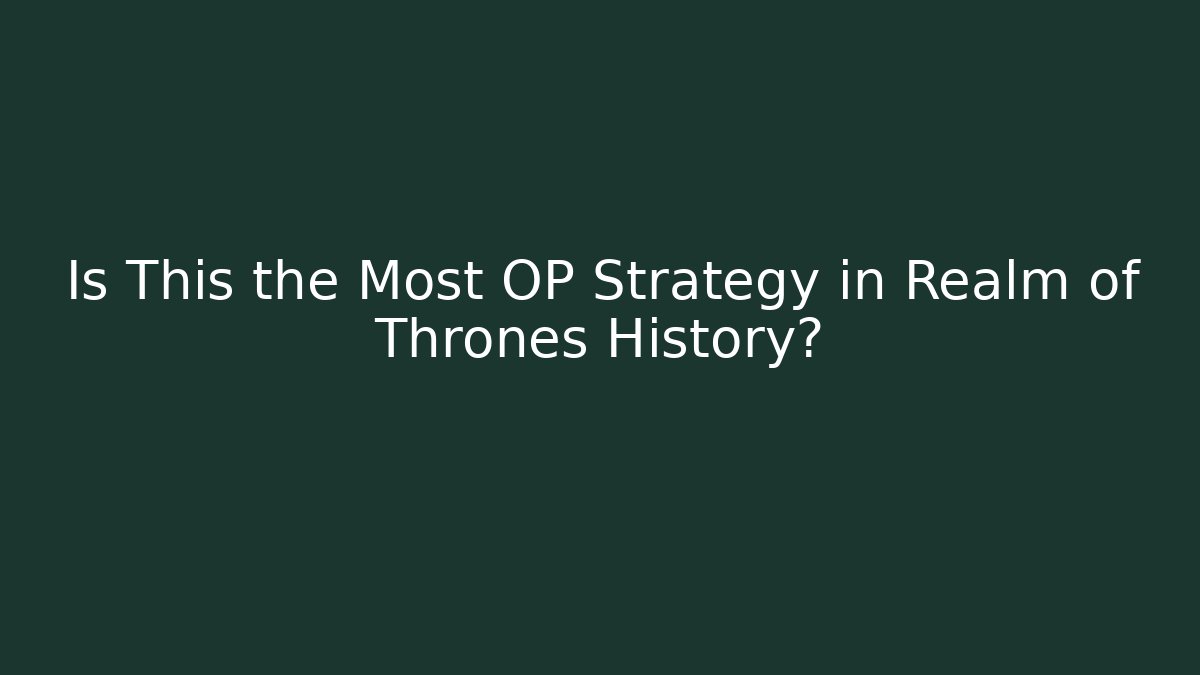 Is This the Most OP Strategy in Realm of Thrones History?